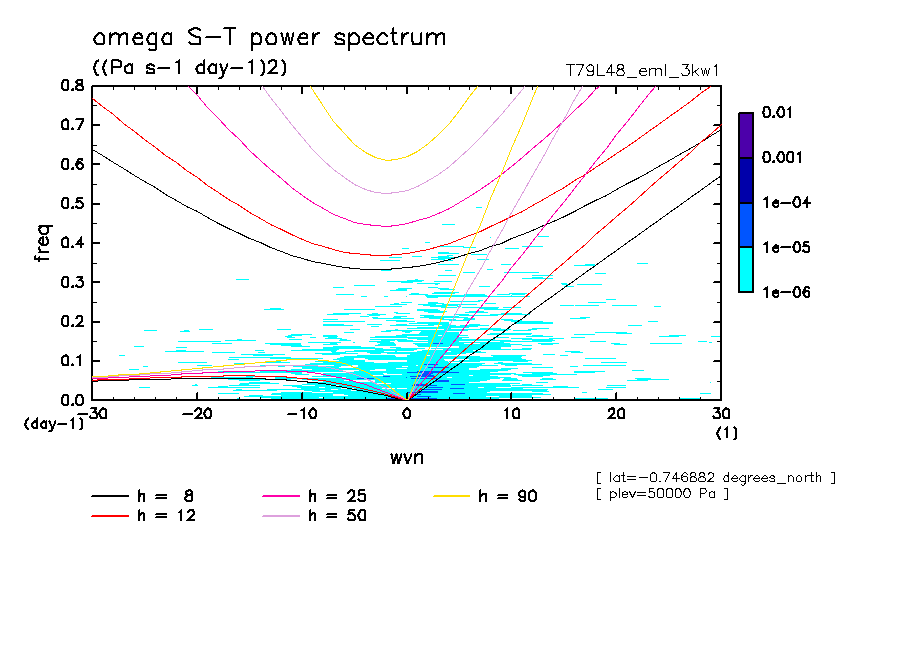 omega S-T power spectrum
((Pa s-1 day-1)2)

T79L48_eml_3kw1

0.8
0.7
0.6
0.5
0.4
0.3
0.2
0.1
0.0

freq

(day-1)

-30 -20 -10 0 10 20 30

(1)

wvn

0.01
0.001
1e-04
1e-05
1e-06

[ lat=-0.746882 degrees_north ]
[ plev=50000 Pa ]

h = 8
h = 12
h = 25
h = 50
h = 90